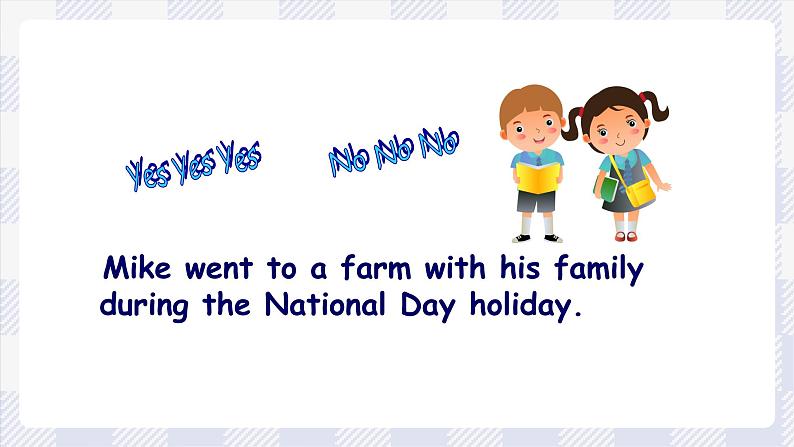 Yes Yes Yes

No No No

Mike went to a farm with his family during the National Day holiday.